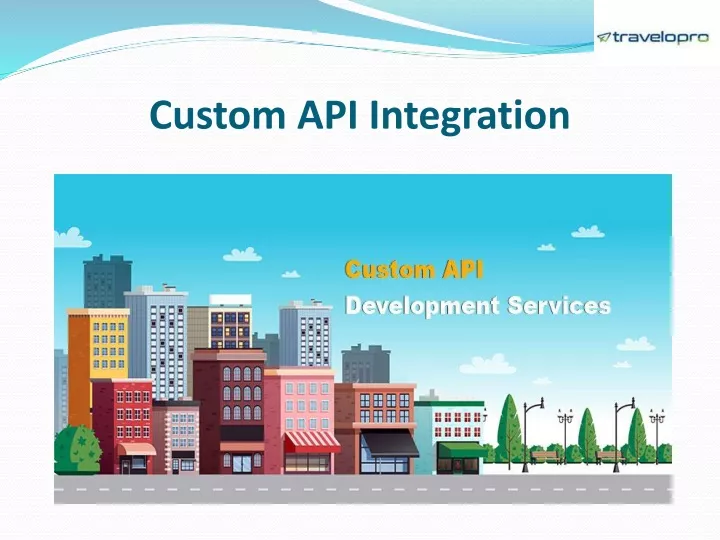 travelopro

Custom API Integration

Custom API
Development Services